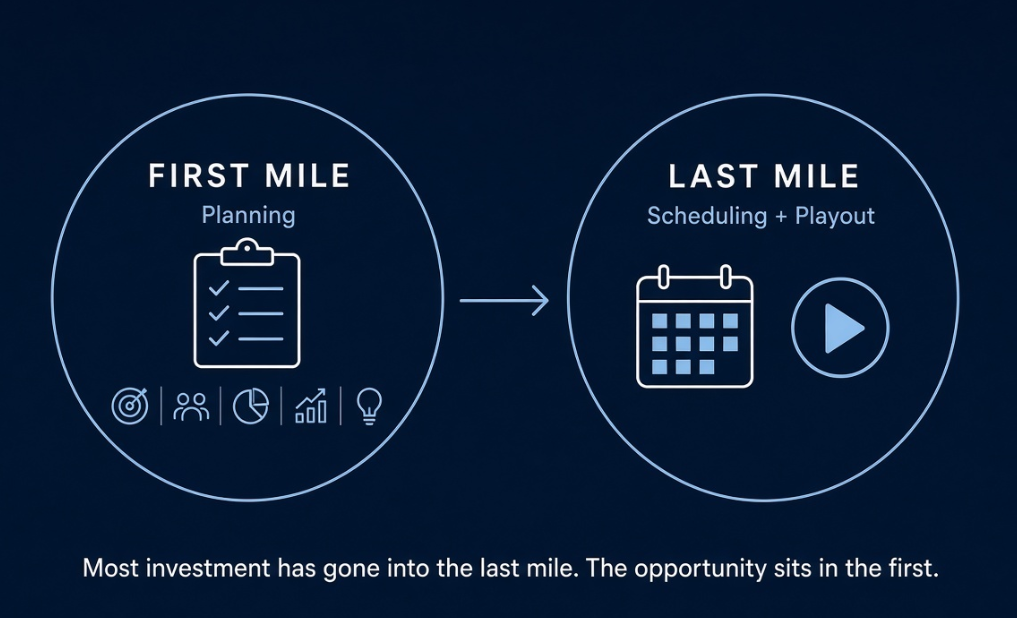 FIRST MILE
Planning

LAST MILE
Scheduling + Playout

Most investment has gone into the last mile. The opportunity sits in the first.